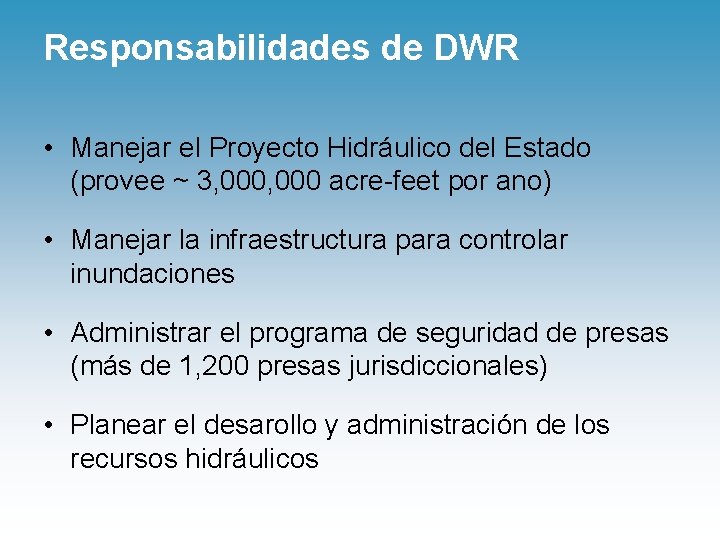 Responsabilidades de DWR

• Manejar el Proyecto Hidráulico del Estado (provee ~ 3,000,000 acre-feet por ano)

• Manejar la infraestructura para controlar inundaciones

• Administrar el programa de seguridad de presas (más de 1,200 presas jurisdiccionales)

• Planear el desarollo y administración de los recursos hidráulicos